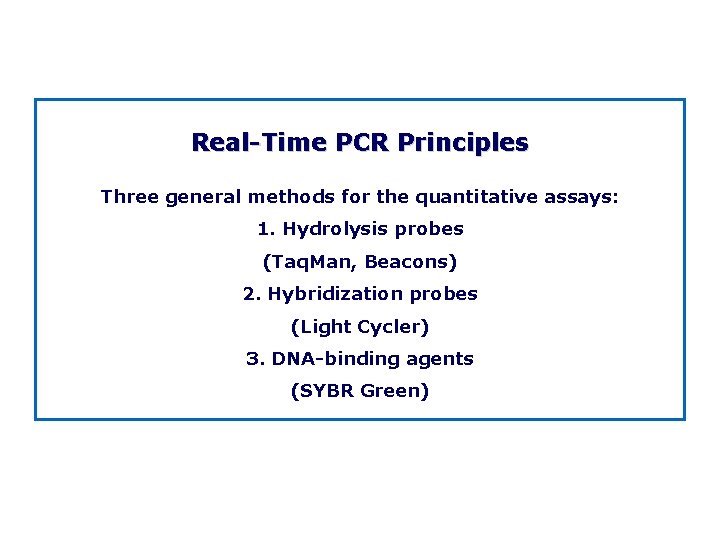 Real-Time PCR Principles

Three general methods for the quantitative assays:

1. Hydrolysis probes

(TaqMan, Beacons)

2. Hybridization probes

(Light Cycler)

3. DNA-binding agents

(SYBR Green)